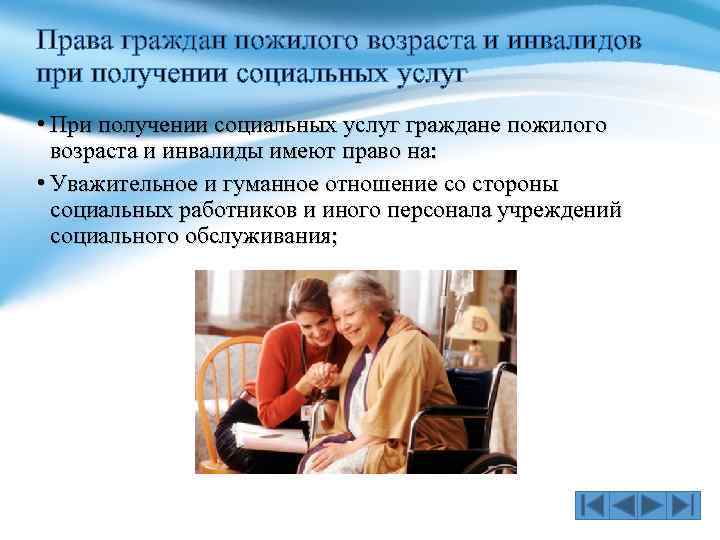 Права граждан пожилого возраста и инвалидов при получении социальных услуг

• При получении социальных услуг граждане пожилого возраста и инвалиды имеют право на:

• Уважительное и гуманное отношение со стороны социальных работников и иного персонала учреждений социального обслуживания;